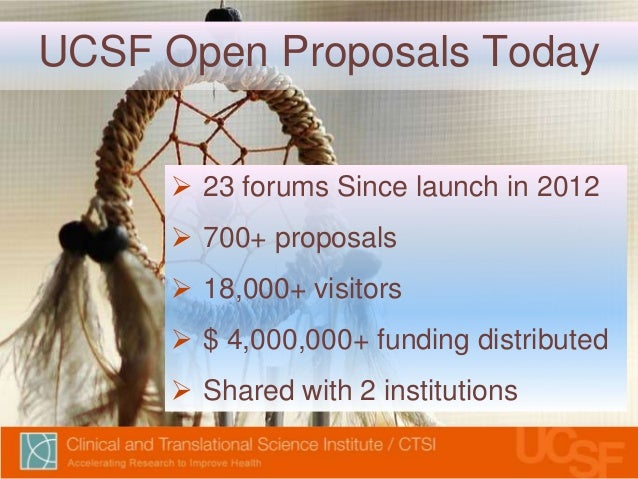 UCSF Open Proposals Today

➢ 23 forums Since launch in 2012
➢ 700+ proposals
➢ 18,000+ visitors
➢ $ 4,000,000+ funding distributed
➢ Shared with 2 institutions

Clinical and Translational Science Institute / CTSI
Accelerating Research to Improve Health

UCSF